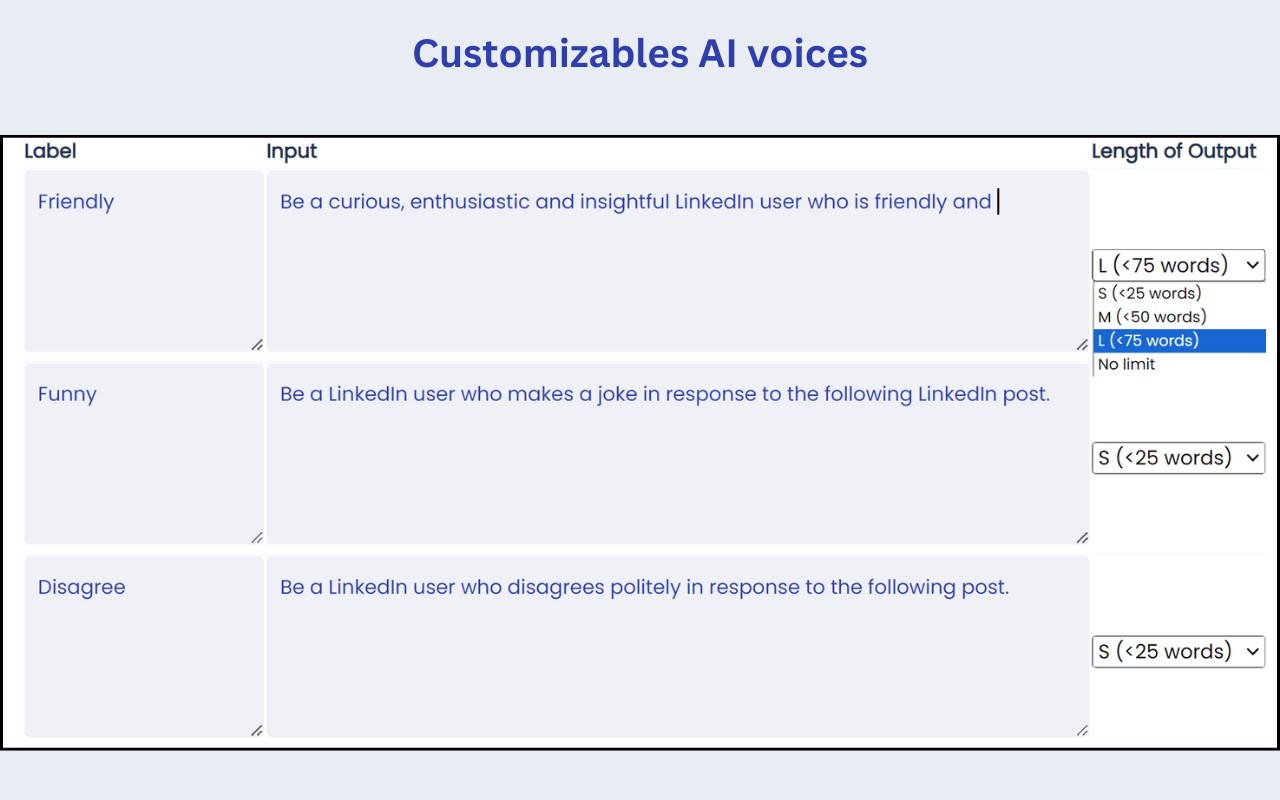 Customizables AI voices

| Label | Input | Length of Output |
|---|---|---|
| Friendly | Be a curious, enthusiastic and insightful LinkedIn user who is friendly and | L (<75 words) S (<25 words) M (<50 words) L (<75 words) No limit |
| Funny | Be a LinkedIn user who makes a joke in response to the following LinkedIn post. | S (<25 words) |
| Disagree | Be a LinkedIn user who disagrees politely in response to the following post. | S (<25 words) |